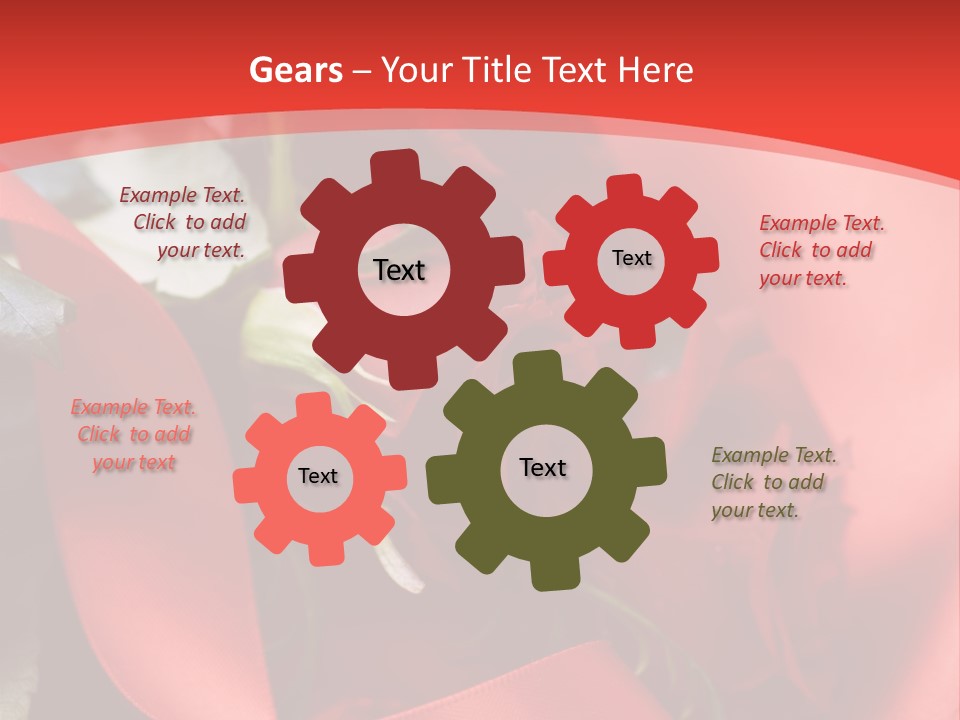 Gears – Your Title Text Here

Example Text. Click to add your text.

Text

Text

Example Text. Click to add your text.

Example Text. Click to add your text

Text

Text

Example Text. Click to add your text.